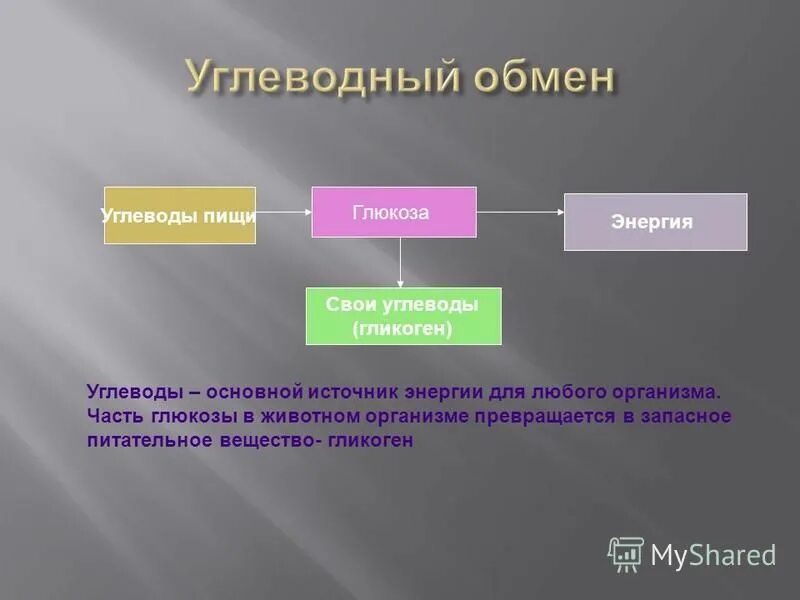 Углеводный обмен

Углеводы пищи

Глюкоза

Энергия

Свои углеводы (гликоген)

Углеводы – основной источник энергии для любого организма. Часть глюкозы в животном организме превращается в запасное питательное вещество- гликоген

MyShared